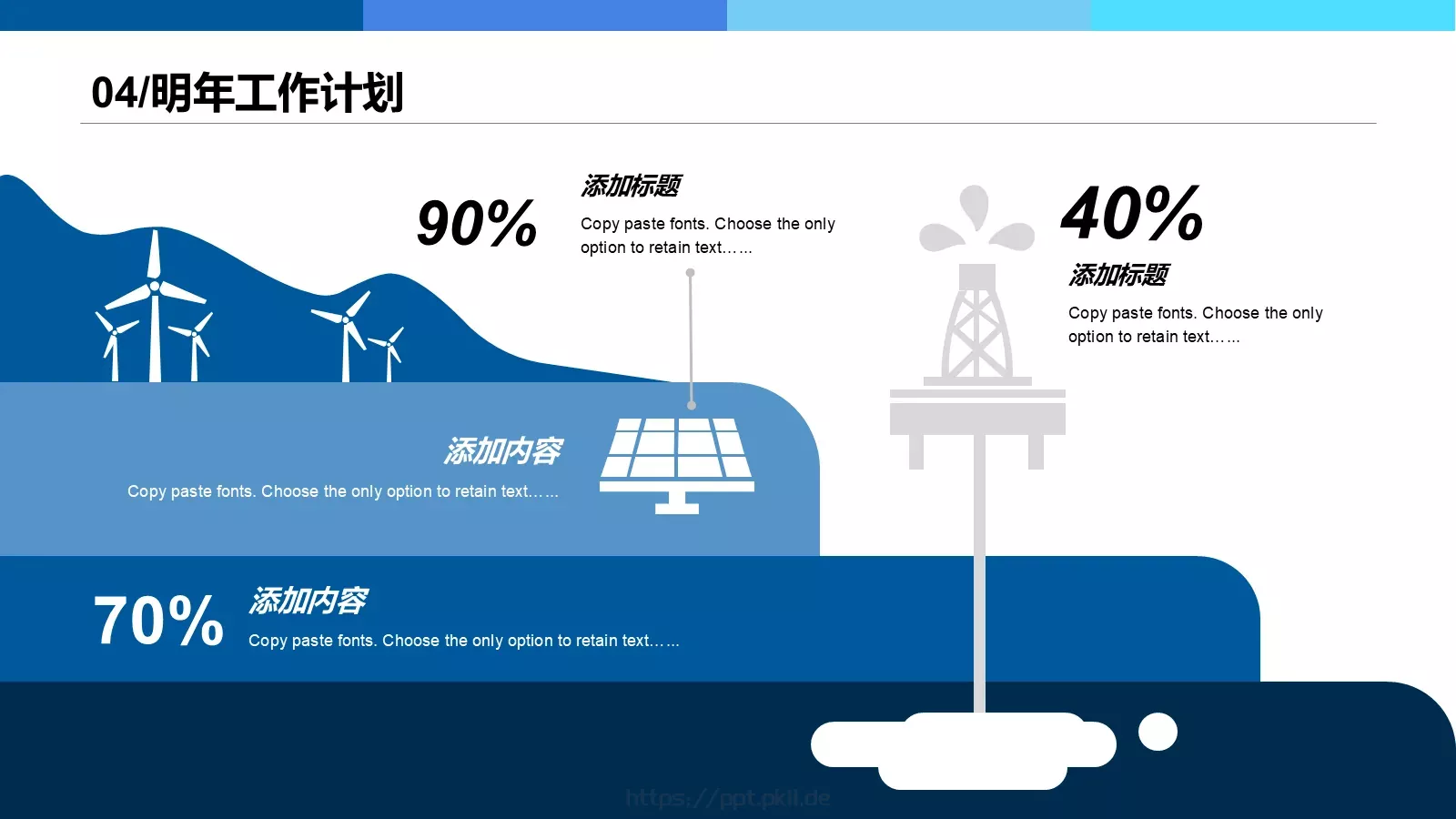 04/明年工作计划

90%

添加标题

Copy paste fonts. Choose the only option to retain text……

40%

添加标题

Copy paste fonts. Choose the only option to retain text……

添加内容

Copy paste fonts. Choose the only option to retain text……

70%

添加内容

Copy paste fonts. Choose the only option to retain text……

https://ppt.pkll.de